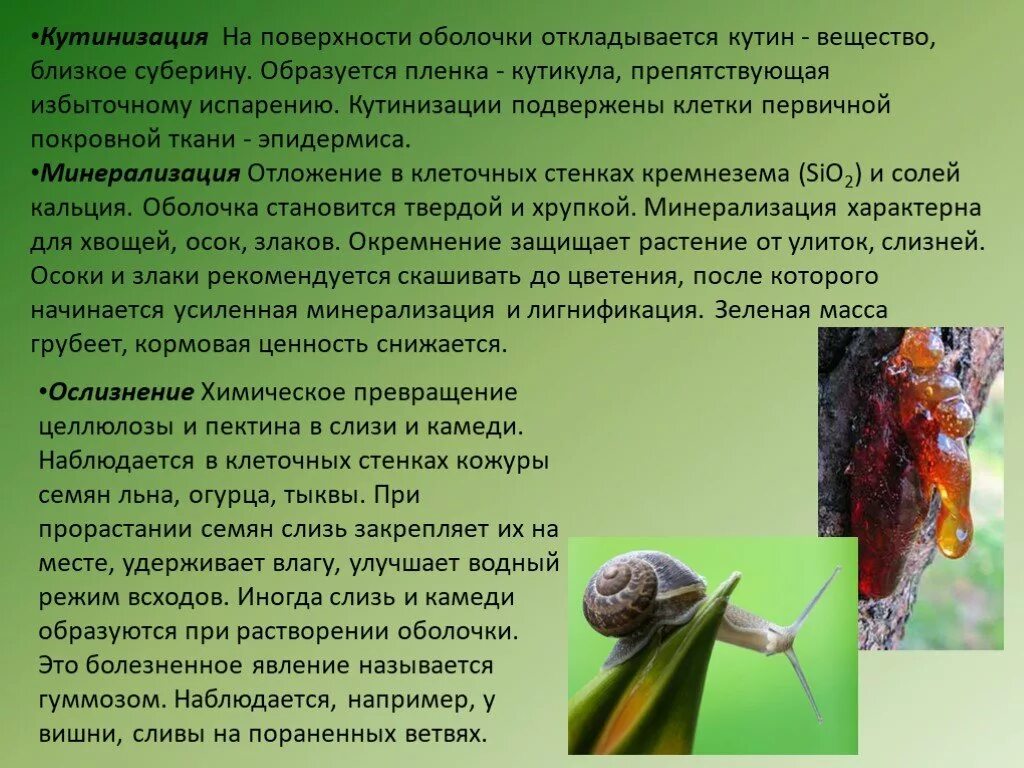 •Кутинизация На поверхности оболочки откладывается кутин - вещество, близкое суберину. Образуется пленка - кутикула, препятствующая избыточному испарению. Кутинизации подвержены клетки первичной покровной ткани - эпидермиса.
•Минерализация Отложение в клеточных стенках кремнезема ($SiO_2$) и солей кальция. Оболочка становится твердой и хрупкой. Минерализация характерна для хвощей, осок, злаков. Окремнение защищает растение от улиток, слизней. Осоки и злаки рекомендуется скашивать до цветения, после которого начинается усиленная минерализация и лигнификация. Зеленая масса грубеет, кормовая ценность снижается.

•Ослизнение Химическое превращение целлюлозы и пектина в слизи и камеди. Наблюдается в клеточных стенках кожуры семян льна, огурца, тыквы. При прорастании семян слизь закрепляет их на месте, удерживает влагу, улучшает водный режим всходов. Иногда слизь и камеди образуются при растворении оболочки. Это болезненное явление называется гуммозом. Наблюдается, например, у вишни, сливы на пораненных ветвях.